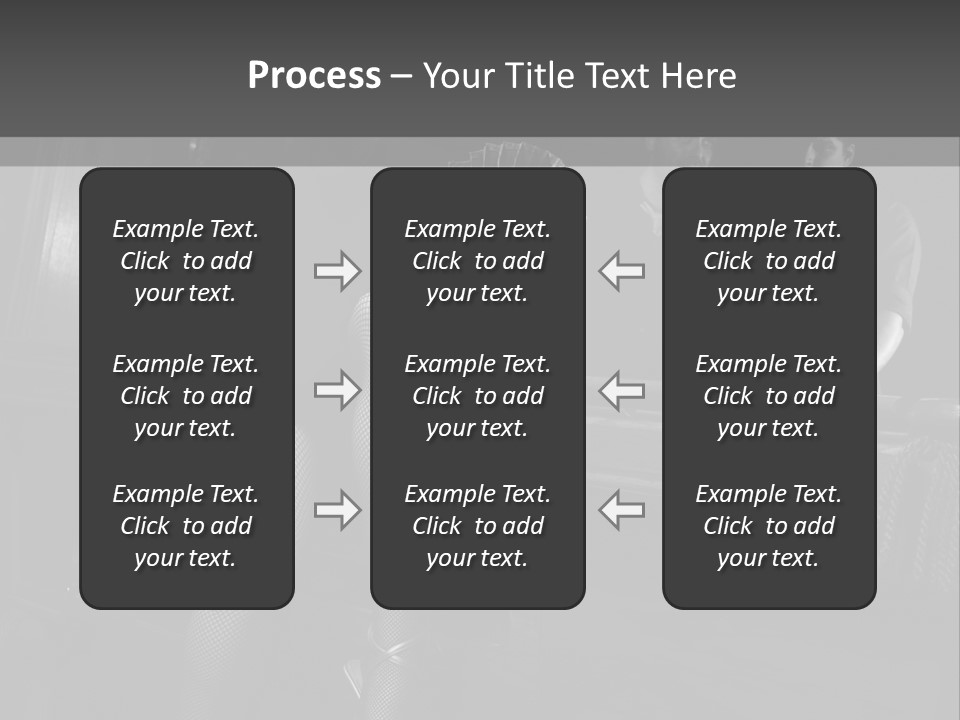 Process – Your Title Text Here

Example Text. Click to add your text.

Example Text. Click to add your text.

Example Text. Click to add your text.

Example Text. Click to add your text.

Example Text. Click to add your text.

Example Text. Click to add your text.

Example Text. Click to add your text.

Example Text. Click to add your text.

Example Text. Click to add your text.